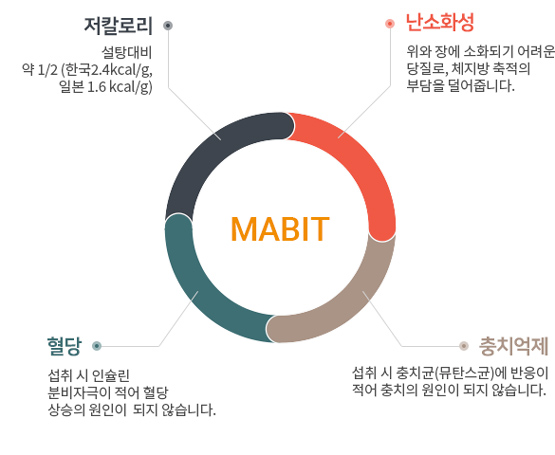 저칼로리

설탕대비
약 1/2 (한국2.4kcal/g,
일본 1.6 kcal/g)

난소화성

위와 장에 소화되기 어려운
당질로, 체지방 축적의
부담을 덜어줍니다.

MABIT

혈당

섭취 시 인슐린
분비자극이 적어 혈당
상승의 원인이 되지 않습니다.

충치억제

섭취 시 충치균(뮤탄스균)에 반응이
적어 충치의 원인이 되지 않습니다.